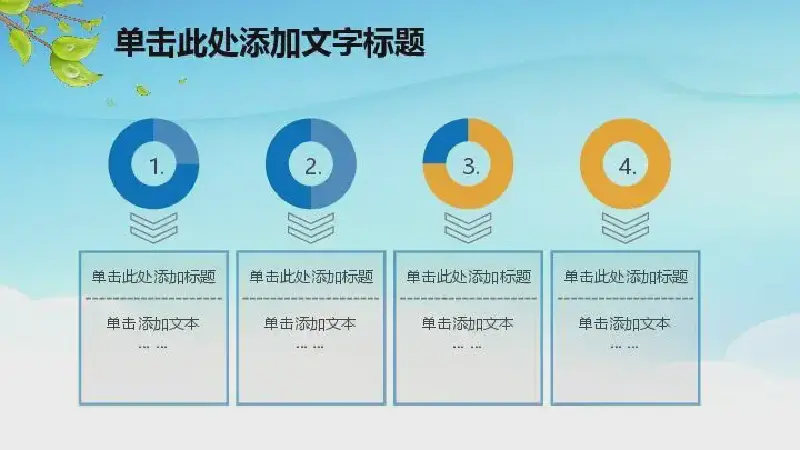 单击此处添加文字标题

1.

2.

3.

4.

单击此处添加标题

单击添加文本
… …

单击此处添加标题

单击添加文本
… …

单击此处添加标题

单击添加文本
… …

单击此处添加标题

单击添加文本
… …